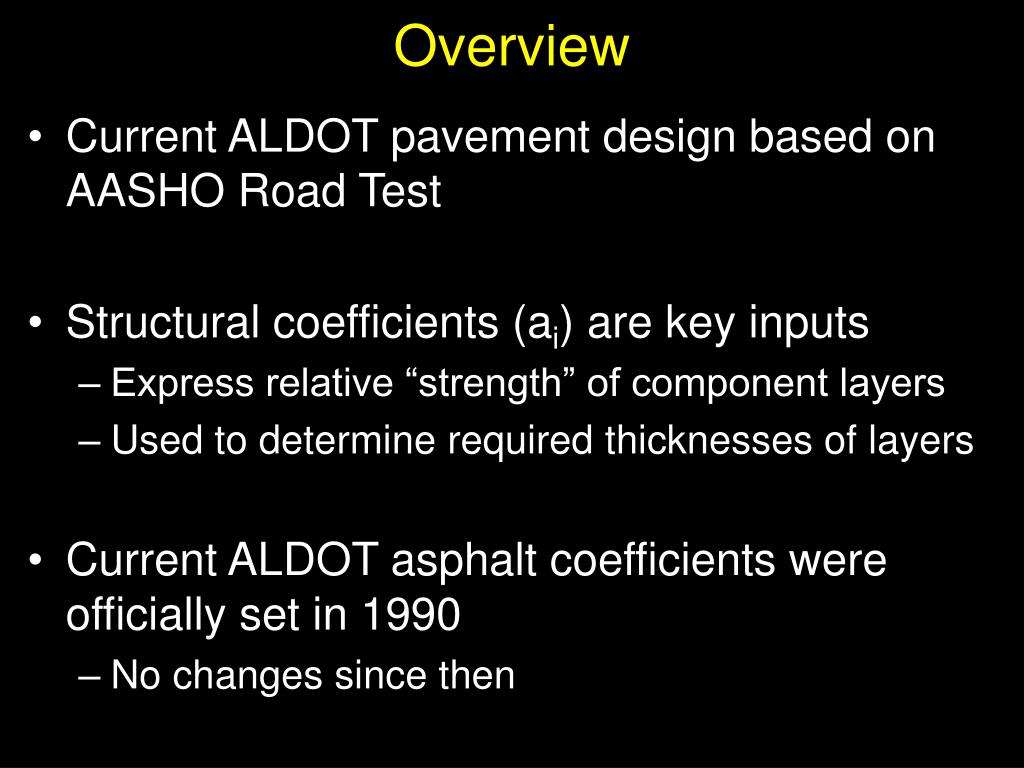 Overview

• Current ALDOT pavement design based on AASHO Road Test

• Structural coefficients ($a_i$) are key inputs
– Express relative “strength” of component layers
– Used to determine required thicknesses of layers

• Current ALDOT asphalt coefficients were officially set in 1990
– No changes since then